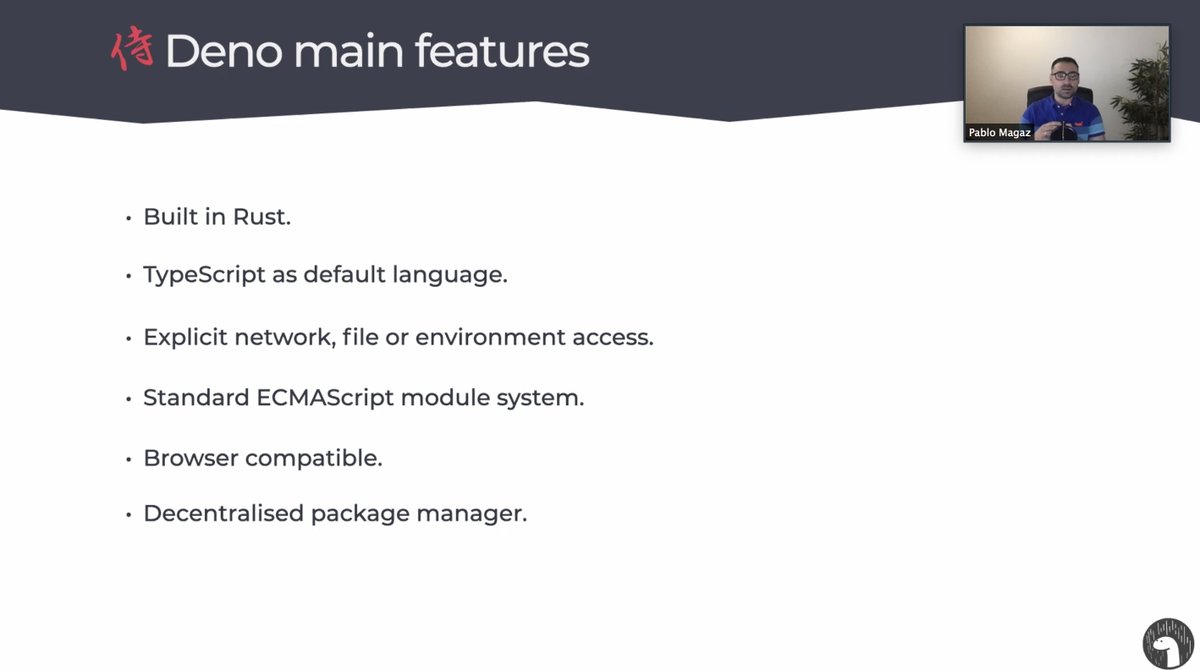 侍 Deno main features

Pablo Magaz

• Built in Rust.

• TypeScript as default language.

• Explicit network, file or environment access.

• Standard ECMAScript module system.

• Browser compatible.

• Decentralised package manager.